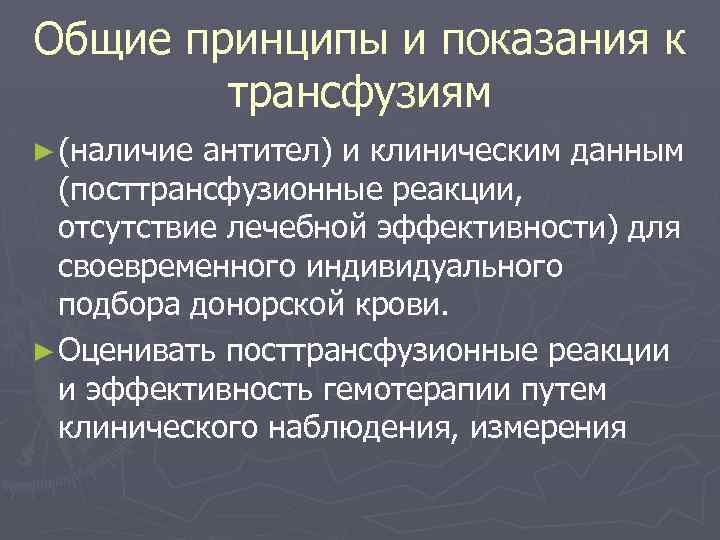 Общие принципы и показания к трансфузиям

► (наличие антител) и клиническим данным (посттрансфузионные реакции, отсутствие лечебной эффективности) для своевременного индивидуального подбора донорской крови.

► Оценивать посттрансфузионные реакции и эффективность гемотерапии путем клинического наблюдения, измерения